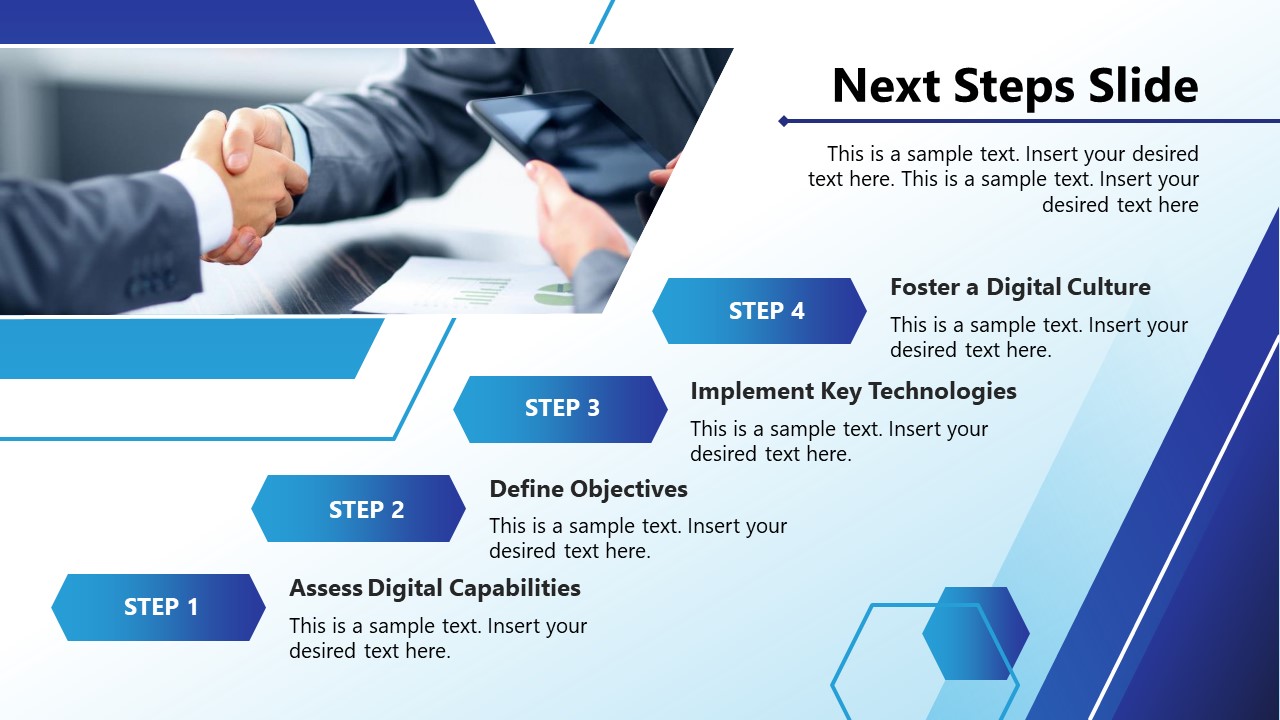 Next Steps Slide

This is a sample text. Insert your desired text here. This is a sample text. Insert your desired text here

STEP 4

Foster a Digital Culture

This is a sample text. Insert your desired text here.

STEP 3

Implement Key Technologies

This is a sample text. Insert your desired text here.

STEP 2

Define Objectives

This is a sample text. Insert your desired text here.

STEP 1

Assess Digital Capabilities

This is a sample text. Insert your desired text here.